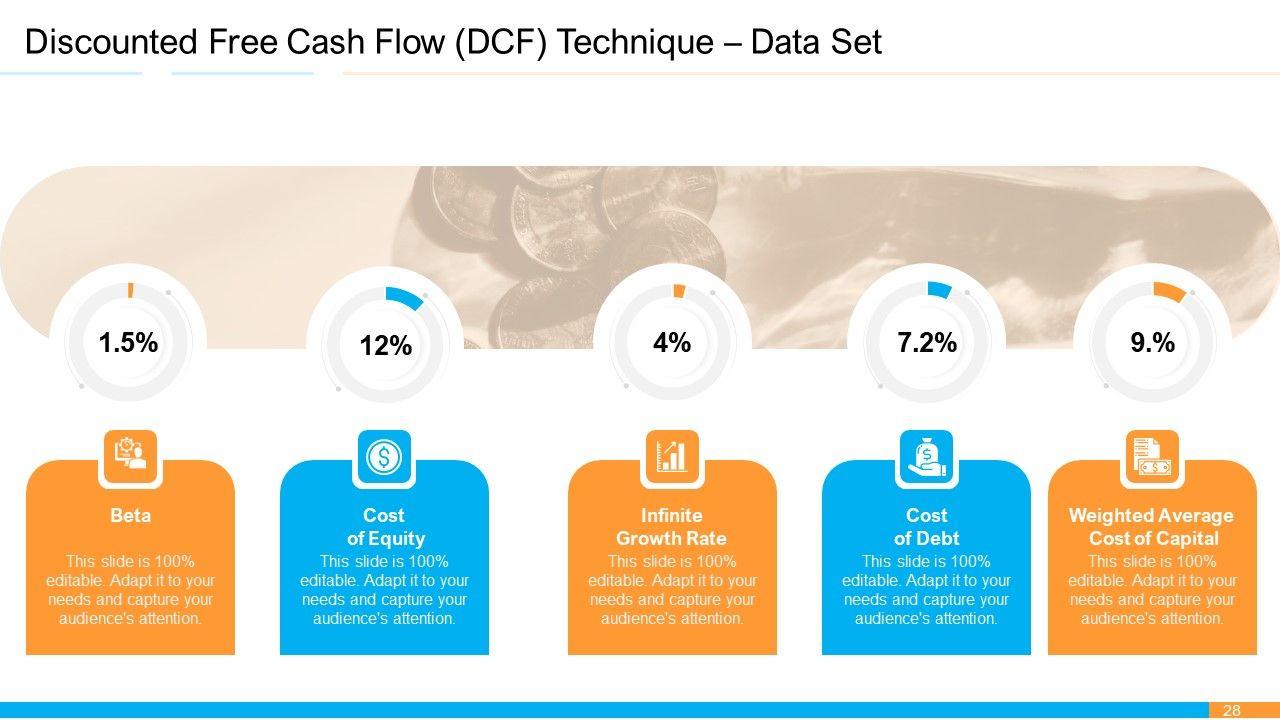 Discounted Free Cash Flow (DCF) Technique – Data Set

1.5%

12%

4%

7.2%

9.%

Beta

This slide is 100% editable. Adapt it to your needs and capture your audience's attention.

Cost of Equity

This slide is 100% editable. Adapt it to your needs and capture your audience's attention.

Infinite Growth Rate

This slide is 100% editable. Adapt it to your needs and capture your audience's attention.

Cost of Debt

This slide is 100% editable. Adapt it to your needs and capture your audience's attention.

Weighted Average Cost of Capital

This slide is 100% editable. Adapt it to your needs and capture your audience's attention.

28